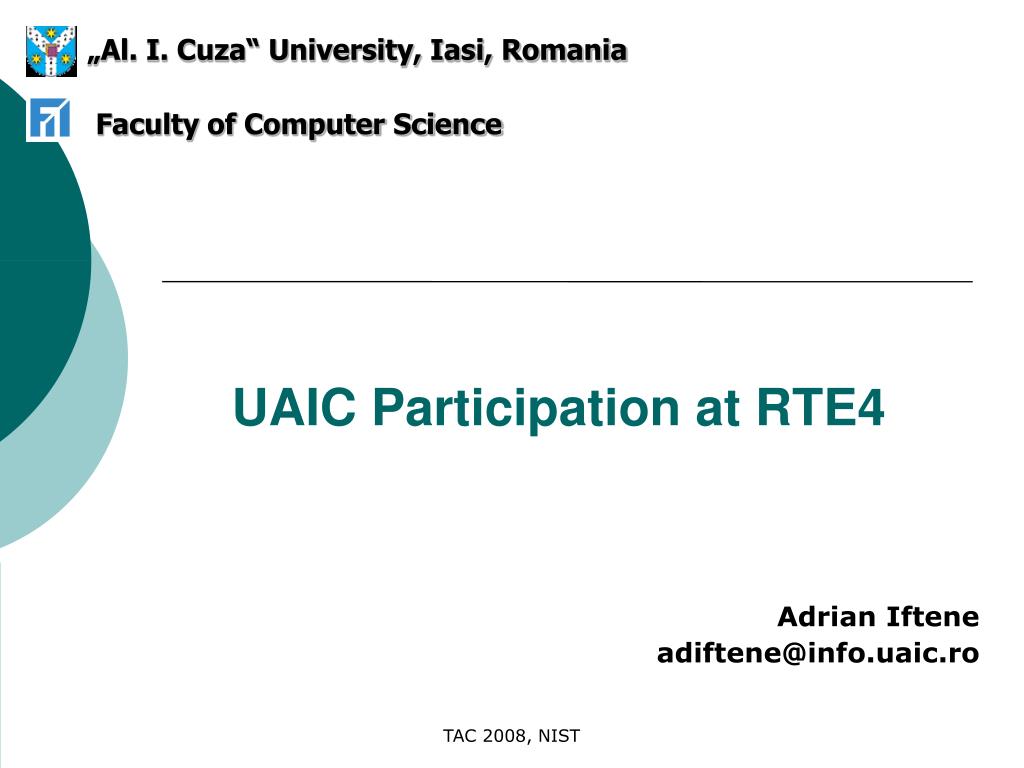 „Al. I. Cuza“ University, Iasi, Romania

Faculty of Computer Science

UAIC Participation at RTE4

Adrian Iftene
adiftene@info.uaic.ro

TAC 2008, NIST